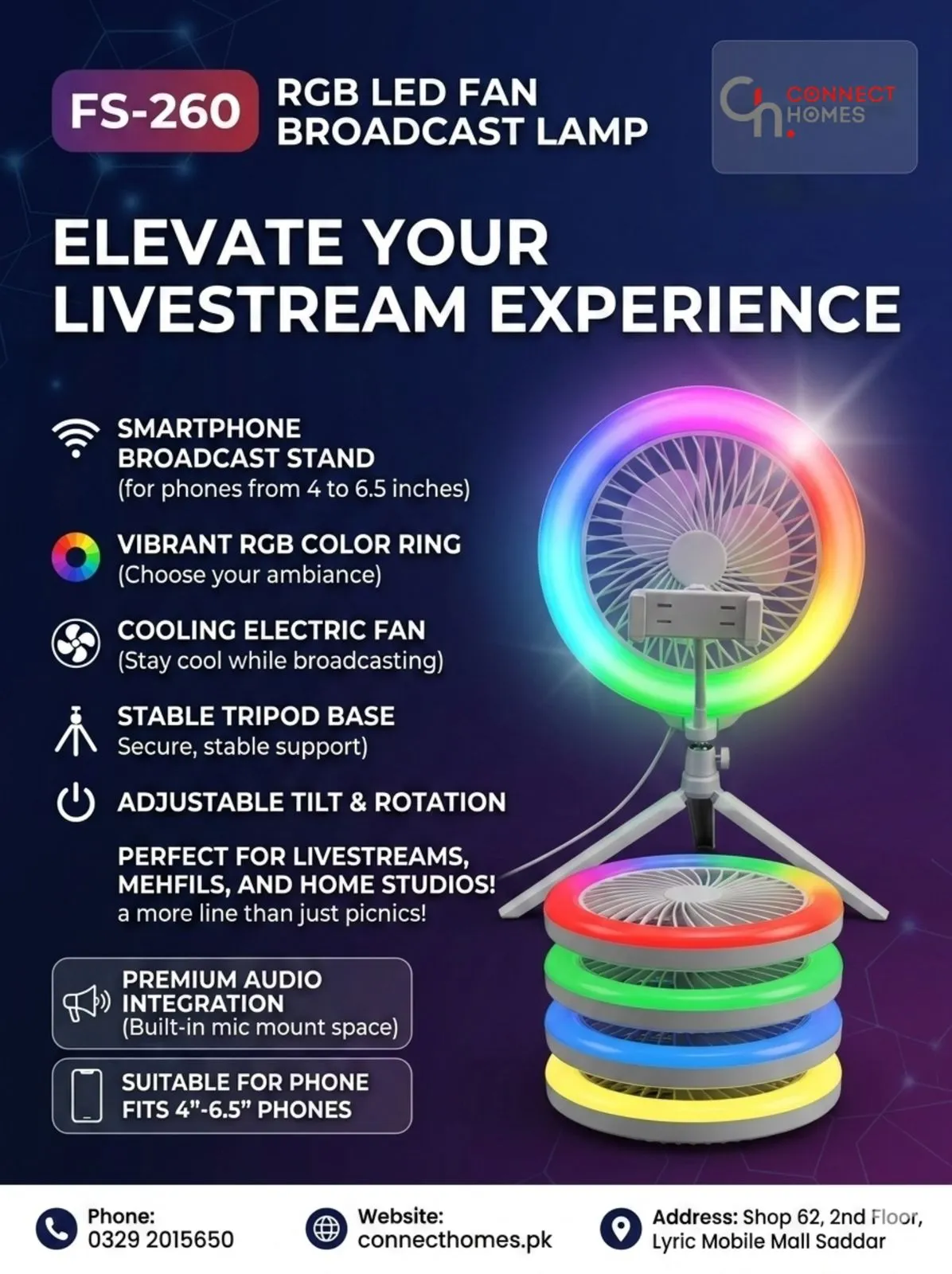 FS-260 RGB LED FAN BROADCAST LAMP

CONNECT HOMES

ELEVATE YOUR LIVESTREAM EXPERIENCE

SMARTPHONE BROADCAST STAND
(for phones from 4 to 6.5 inches)

VIBRANT RGB COLOR RING
(Choose your ambiance)

COOLING ELECTRIC FAN
(Stay cool while broadcasting)

STABLE TRIPOD BASE
Secure, stable support)

ADJUSTABLE TILT & ROTATION

PERFECT FOR LIVESTREAMS, MEHFILS, AND HOME STUDIOS!
a more line than just picnics!

PREMIUM AUDIO INTEGRATION
(Built-in mic mount space)

SUITABLE FOR PHONE
FITS 4"-6.5" PHONES

Phone:
0329 2015650

Website:
connecthomes.pk

Address: Shop 62, 2nd Floor,
Lyric Mobile Mall Saddar